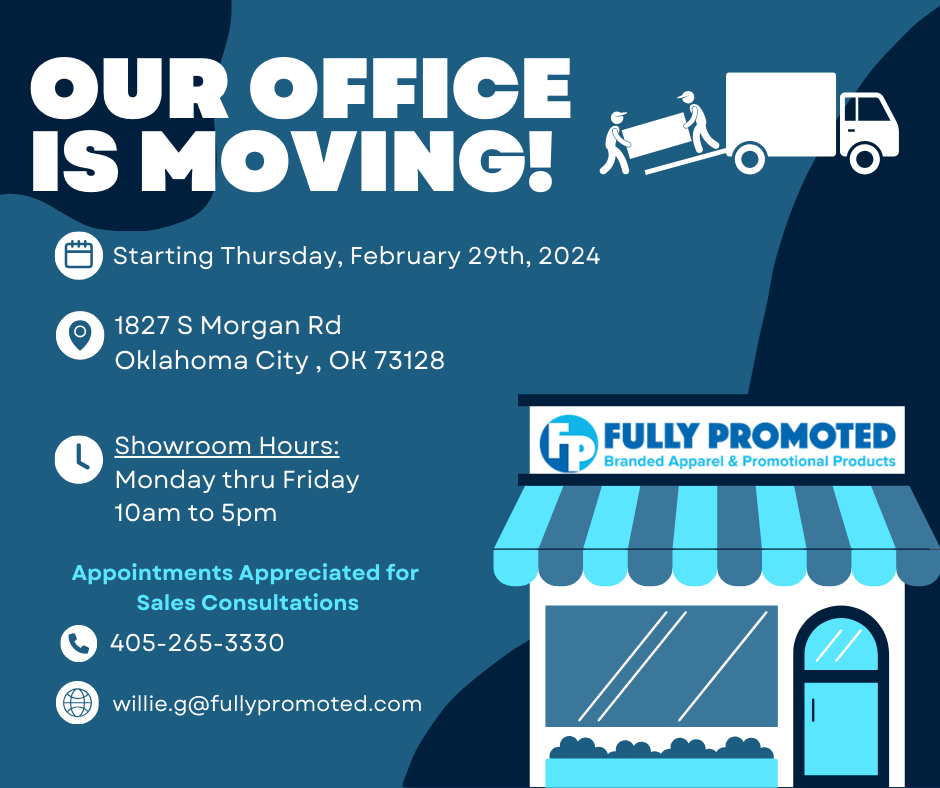 OUR OFFICE IS MOVING!

Starting Thursday, February 29th, 2024

1827 S Morgan Rd
Oklahoma City , OK 73128

Showroom Hours:
Monday thru Friday
10am to 5pm

Appointments Appreciated for Sales Consultations

405-265-3330

willie.g@fullypromoted.com

FP FULLY PROMOTED
Branded Apparel & Promotional Products